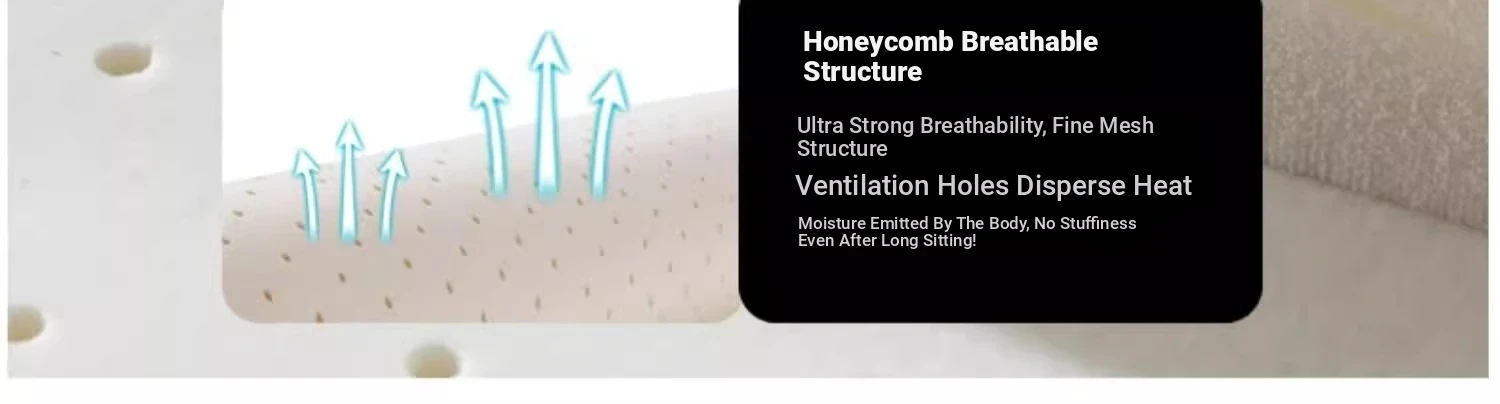 Honeycomb Breathable Structure

Ultra Strong Breathability, Fine Mesh Structure

Ventilation Holes Disperse Heat

Moisture Emitted By The Body, No Stuffiness Even After Long Sitting!